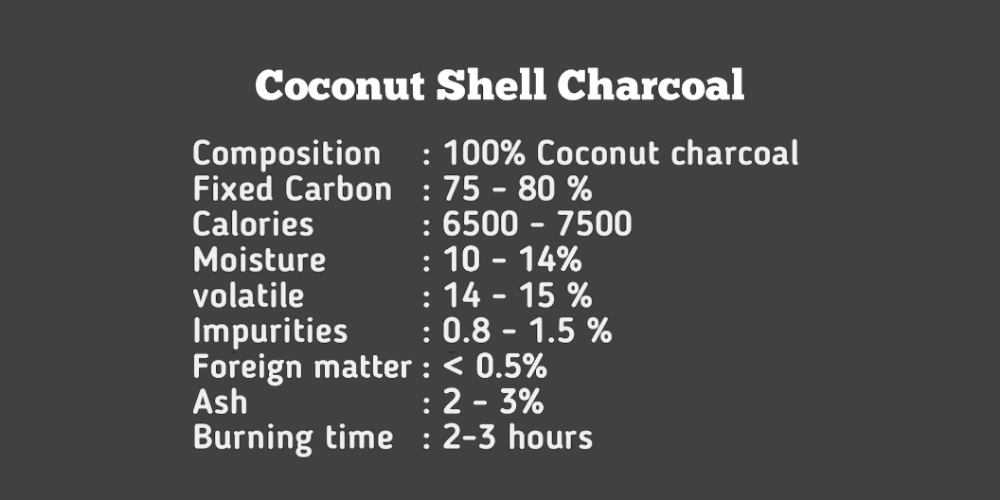 Coconut Shell Charcoal

Composition : 100% Coconut charcoal
Fixed Carbon : 75 - 80 %
Calories : 6500 - 7500
Moisture : 10 - 14%
volatile : 14 - 15 %
Impurities : 0.8 - 1.5 %
Foreign matter : < 0.5%
Ash : 2 - 3%
Burning time : 2-3 hours